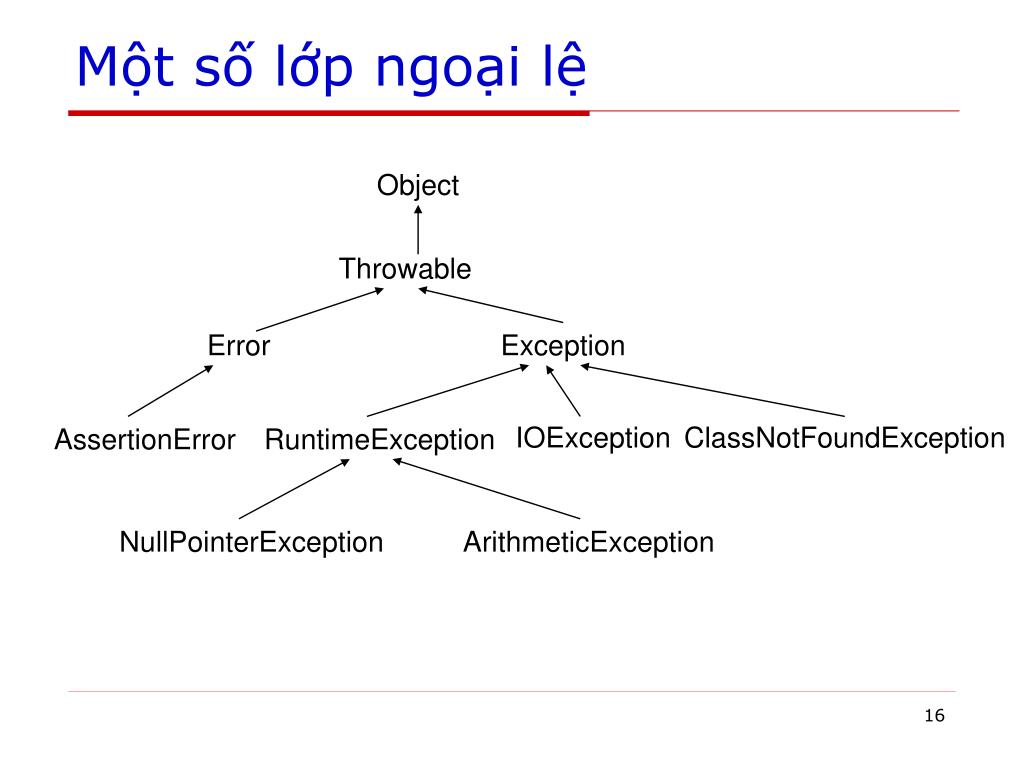 Một số lớp ngoại lệ

Object

Throwable

Error

Exception

AssertionError

RuntimeException

IOException

ClassNotFoundException

NullPointerException

ArithmeticException

16